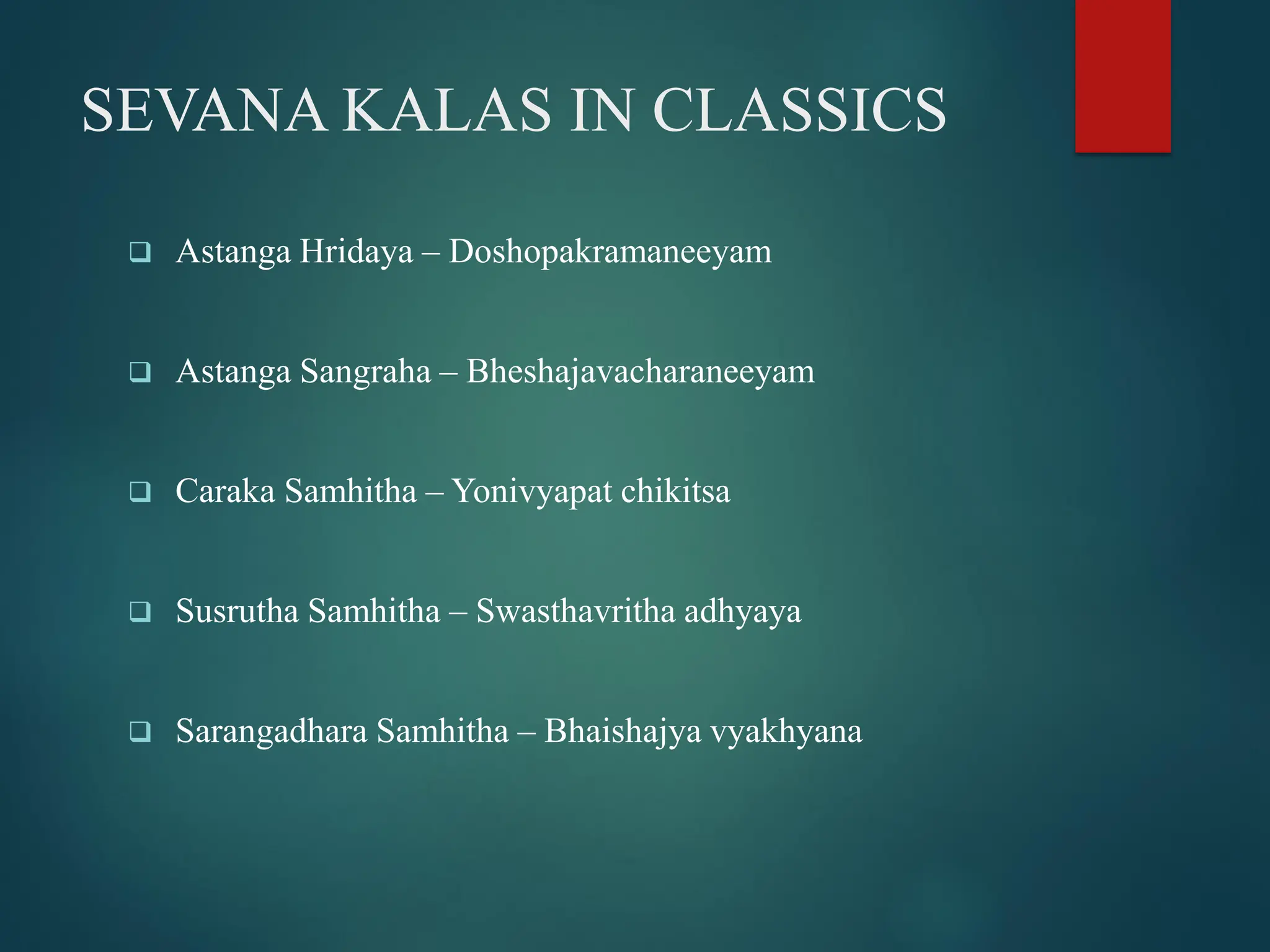 SEVANA KALAS IN CLASSICS

❑ Astanga Hridaya – Doshopakramaneeyam

❑ Astanga Sangraha – Bheshajavacharaneeyam

❑ Caraka Samhitha – Yonivyapat chikitsa

❑ Susrutha Samhitha – Swasthavritha adhyaya

❑ Sarangadhara Samhitha – Bhaishajya vyakhyana